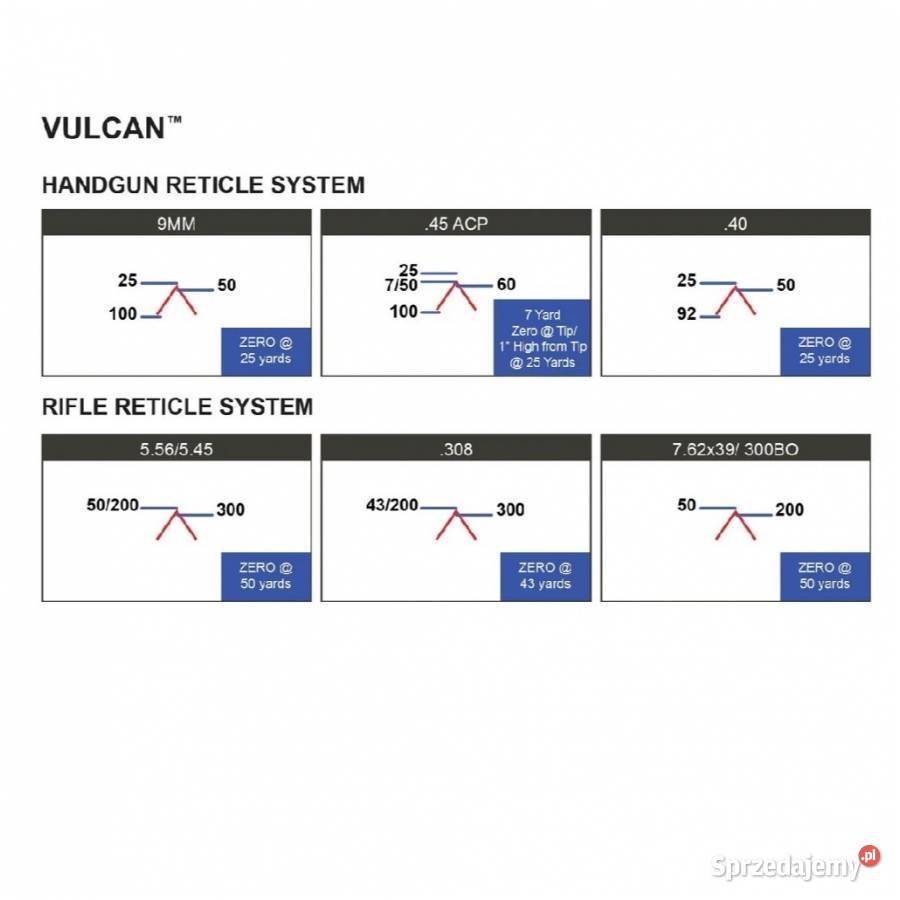 VULCAN™

HANDGUN RETICLE SYSTEM

9MM

25

50

100

ZERO @ 25 yards

.45 ACP

25

7/50

60

100

7 Yard Zero @ Tip/ 1" High from Tip @ 25 Yards

.40

25

50

92

ZERO @ 25 yards

RIFLE RETICLE SYSTEM

5.56/5.45

50/200

300

ZERO @ 50 yards

.308

43/200

300

ZERO @ 43 yards

7.62x39/ 300BO

50

200

ZERO @ 50 yards

Sprzedajemy.pl